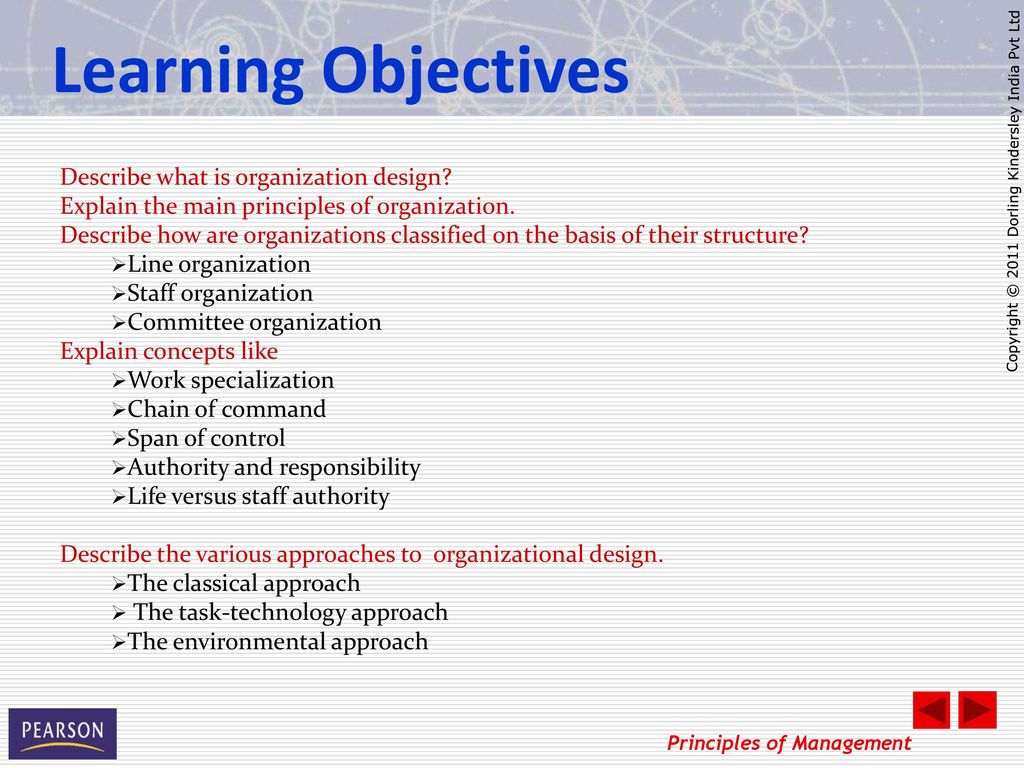 Learning Objectives

Describe what is organization design?
Explain the main principles of organization.
Describe how are organizations classified on the basis of their structure?
➢Line organization
➢Staff organization
➢Committee organization
Explain concepts like
➢Work specialization
➢Chain of command
➢Span of control
➢Authority and responsibility
➢Life versus staff authority

Describe the various approaches to organizational design.
➢The classical approach
➢ The task-technology approach
➢The environmental approach

Copyright © 2011 Dorling Kindersley India Pvt Ltd

PEARSON

Principles of Management